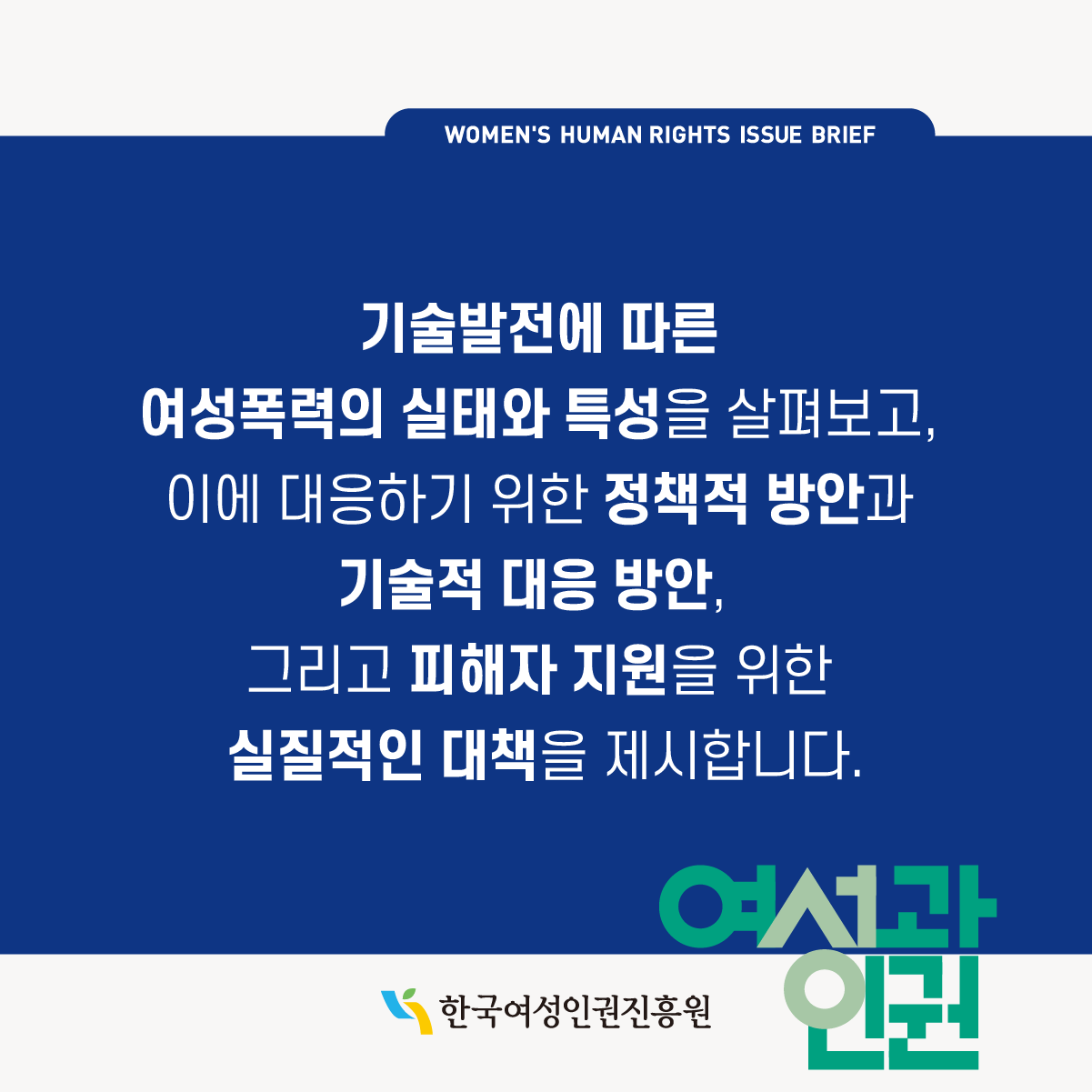 WOMEN'S HUMAN RIGHTS ISSUE BRIEF

기술발전에 따른
여성폭력의 실태와 특성을 살펴보고,
이에 대응하기 위한 정책적 방안과
기술적 대응 방안,
그리고 피해자 지원을 위한
실질적인 대책을 제시합니다.

여성과
인권

한국여성인권진흥원